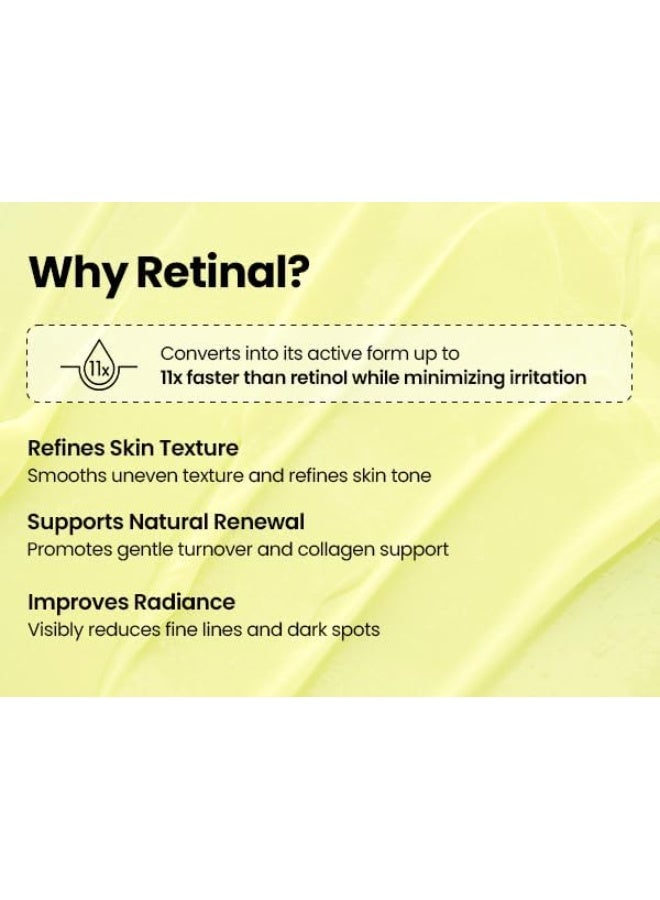 Why Retinal?

11x

Converts into its active form up to 11x faster than retinol while minimizing irritation

Refines Skin Texture
Smooths uneven texture and refines skin tone

Supports Natural Renewal
Promotes gentle turnover and collagen support

Improves Radiance
Visibly reduces fine lines and dark spots